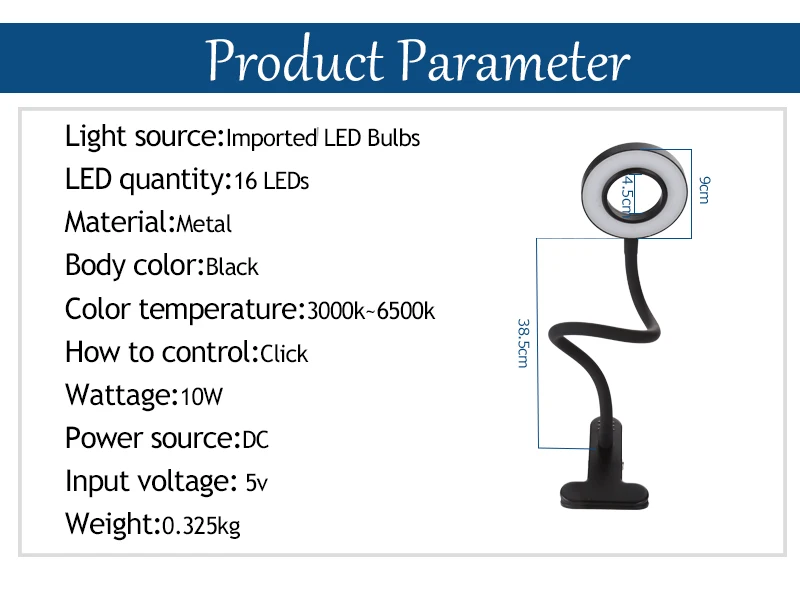 Product Parameter

Light source:Imported LED Bulbs
LED quantity:16 LEDs
Material:Metal
Body color:Black
Color temperature:3000k~6500k
How to control:Click
Wattage:10W
Power source:DC
Input voltage: 5v
Weight:0.325kg

4.5cm
9cm
38.5cm